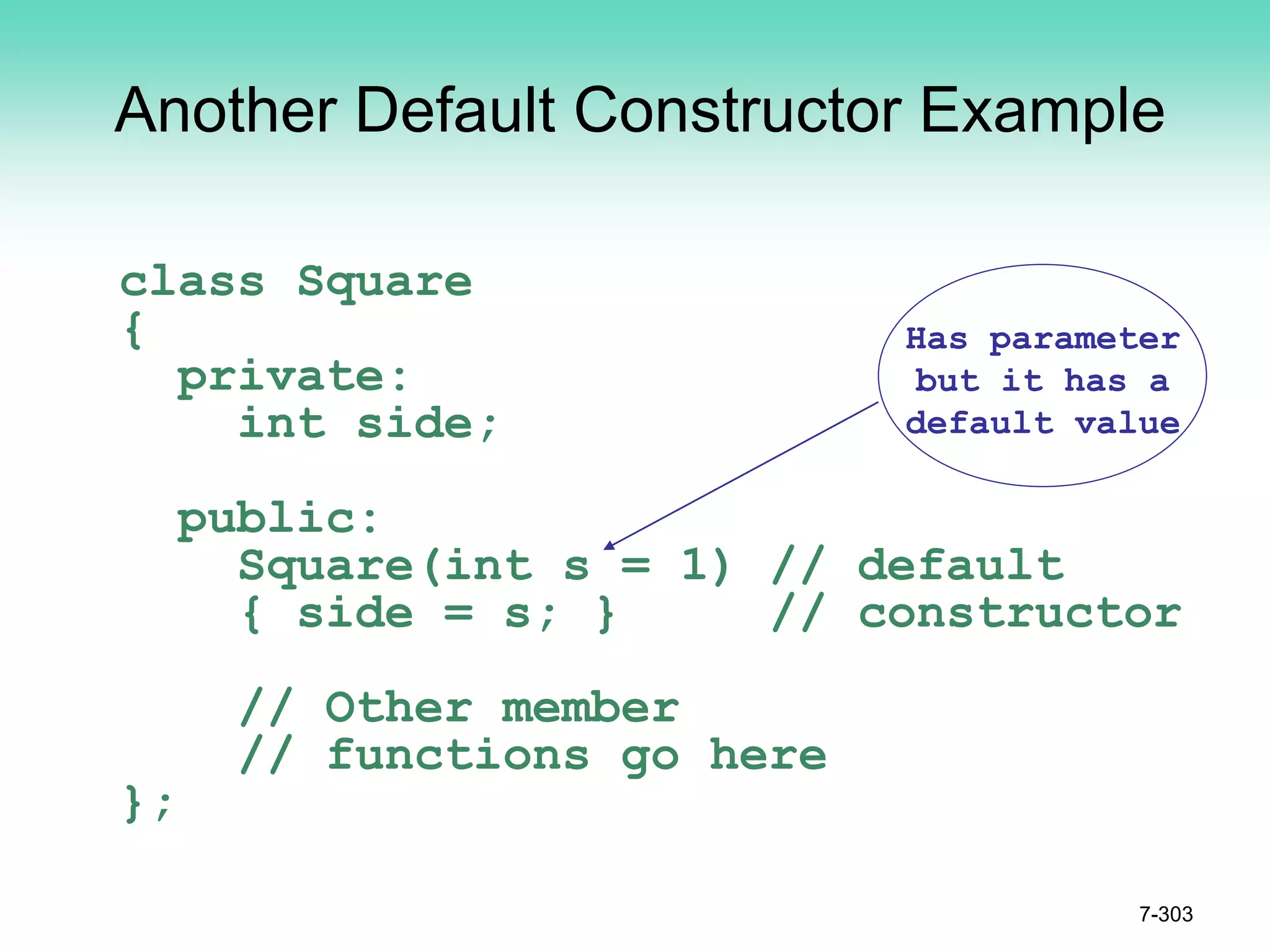 Another Default Constructor Example

class Square
{
  private:
    int side;

  public:
    Square(int s = 1) // default
    { side = s; }     // constructor

    // Other member
    // functions go here
};

Has parameter but it has a default value

7-303